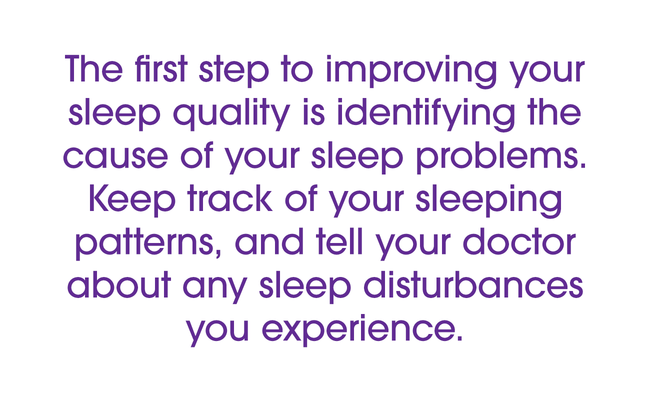 The first step to improving your sleep quality is identifying the cause of your sleep problems. Keep track of your sleeping patterns, and tell your doctor about any sleep disturbances you experience.